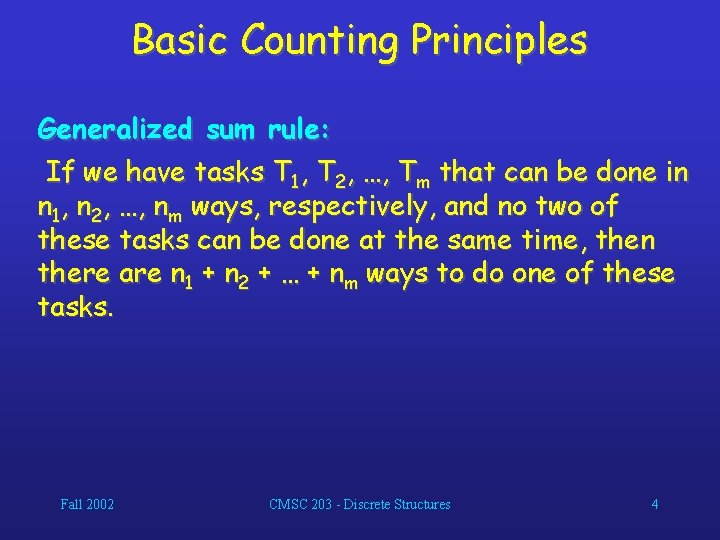 Basic Counting Principles

Generalized sum rule:

If we have tasks $T_1$, $T_2$, …, $T_m$ that can be done in $n_1$, $n_2$, …, $n_m$ ways, respectively, and no two of these tasks can be done at the same time, then there are $n_1 + n_2 + … + n_m$ ways to do one of these tasks.

Fall 2002 CMSC 203 - Discrete Structures 4